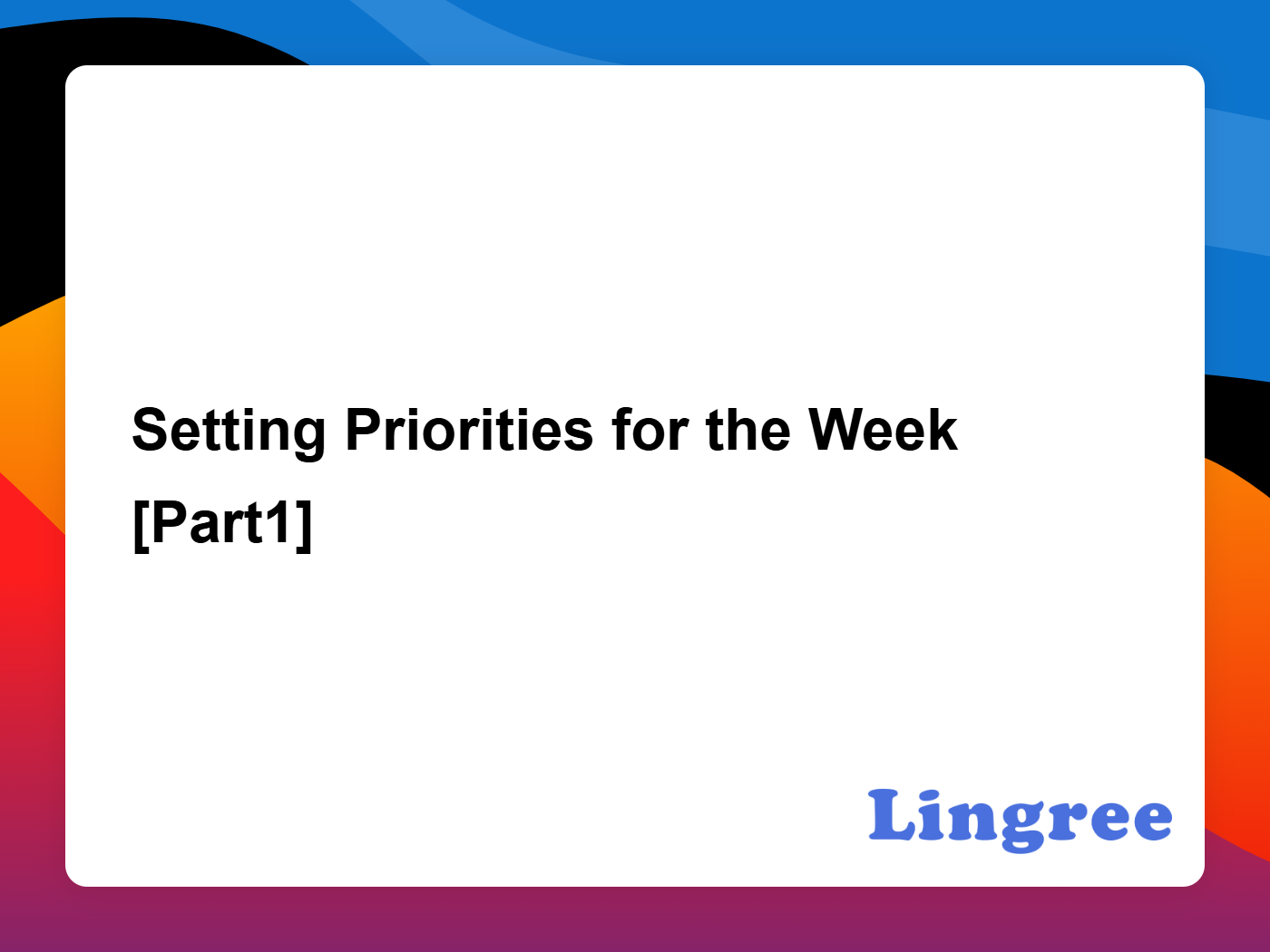 Setting Priorities for the Week [Part1]

Lingree